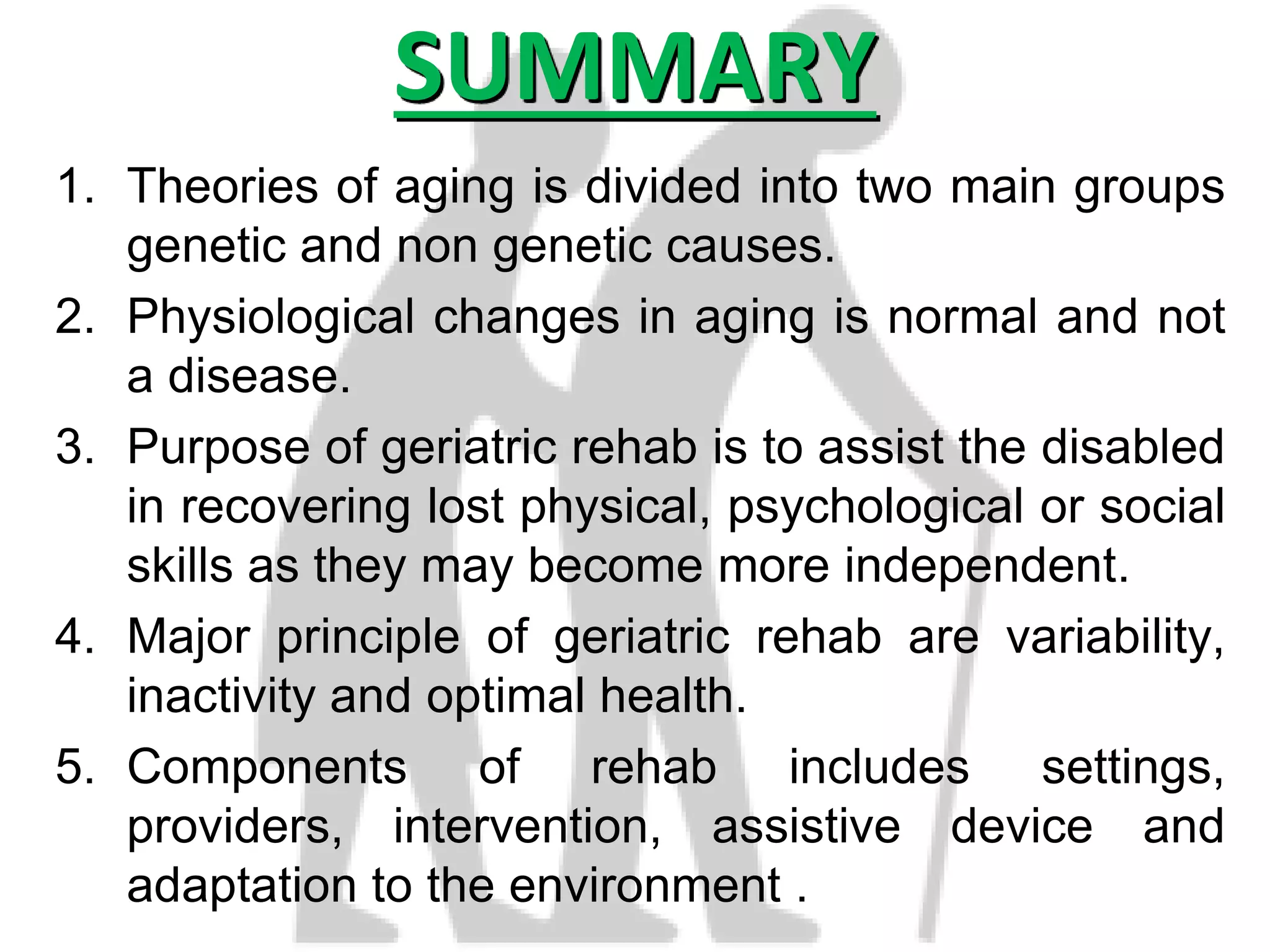 SUMMARY

1. Theories of aging is divided into two main groups genetic and non genetic causes.
2. Physiological changes in aging is normal and not a disease.
3. Purpose of geriatric rehab is to assist the disabled in recovering lost physical, psychological or social skills as they may become more independent.
4. Major principle of geriatric rehab are variability, inactivity and optimal health.
5. Components of rehab includes settings, providers, intervention, assistive device and adaptation to the environment .